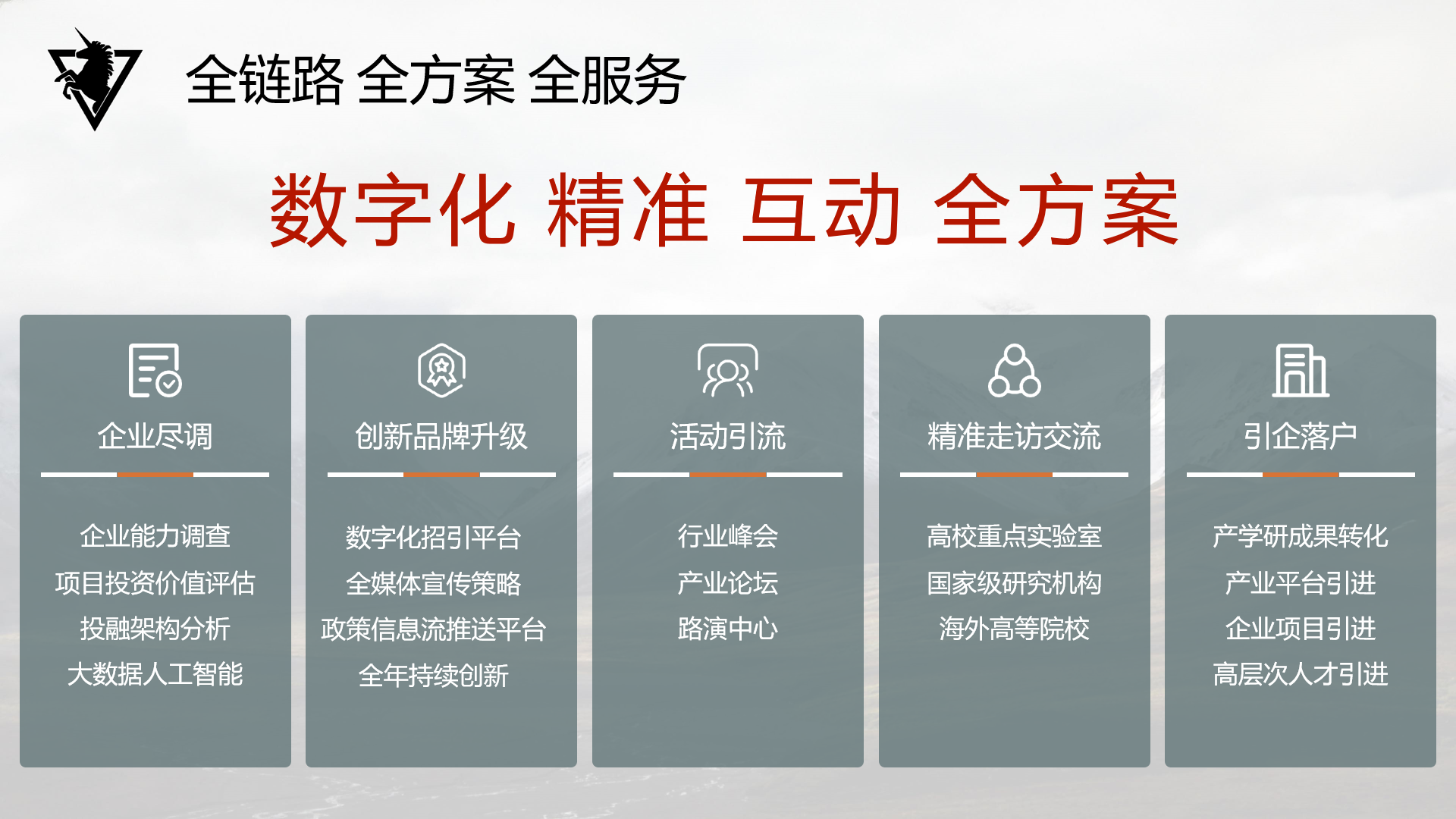 全链路 全方案 全服务

数字化 精准 互动 全方案

企业尽调

企业能力调查
项目投资价值评估
投融架构分析
大数据人工智能

创新品牌升级

数字化招引平台
全媒体宣传策略
政策信息流推送平台
全年持续创新

活动引流

行业峰会
产业论坛
路演中心

精准走访交流

高校重点实验室
国家级研究机构
海外高等院校

引企落户

产学研成果转化
产业平台引进
企业项目引进
高层次人才引进